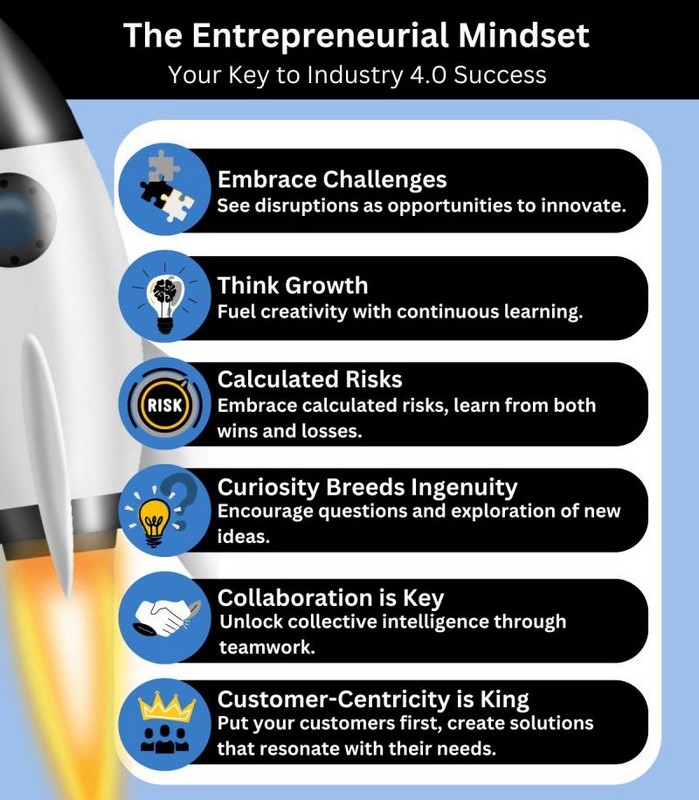 The Entrepreneurial Mindset
Your Key to Industry 4.0 Success

Embrace Challenges
See disruptions as opportunities to innovate.

Think Growth
Fuel creativity with continuous learning.

RISK
Calculated Risks
Embrace calculated risks, learn from both wins and losses.

Curiosity Breeds Ingenuity
Encourage questions and exploration of new ideas.

Collaboration is Key
Unlock collective intelligence through teamwork.

Customer-Centricity is King
Put your customers first, create solutions that resonate with their needs.